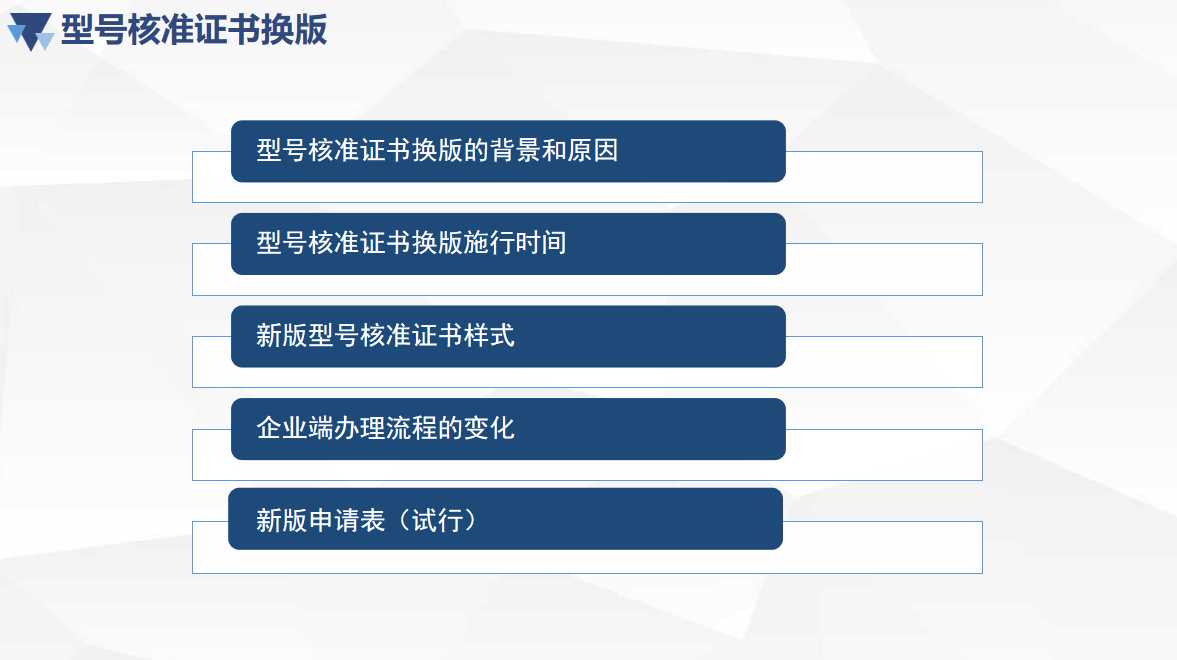 型号核准证书换版

型号核准证书换版的背景和原因

型号核准证书换版施行时间

新版型号核准证书样式

企业端办理流程的变化

新版申请表（试行）